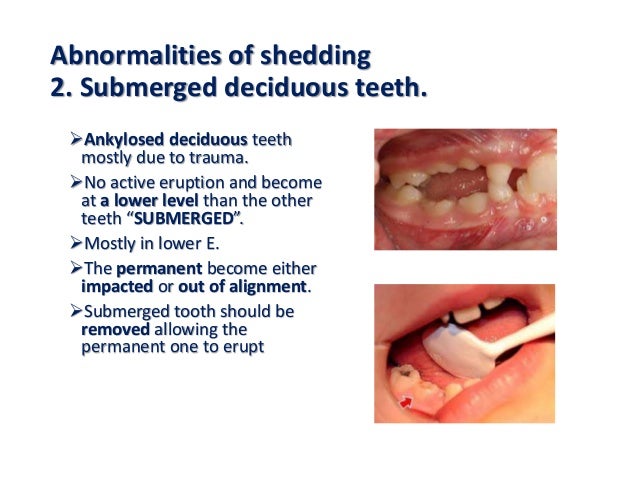 Abnormalities of shedding
2. Submerged deciduous teeth.

➢Ankylosed deciduous teeth mostly due to trauma.

➢No active eruption and become at a lower level than the other teeth “SUBMERGED”.

➢Mostly in lower E.

➢The permanent become either impacted or out of alignment.

➢Submerged tooth should be removed allowing the permanent one to erupt